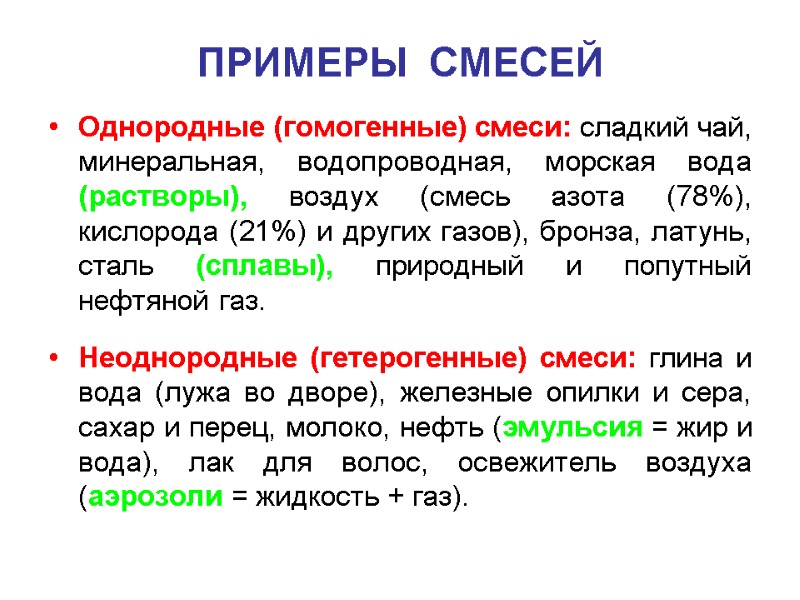 ПРИМЕРЫ СМЕСЕЙ

• Однородные (гомогенные) смеси: сладкий чай, минеральная, водопроводная, морская вода (растворы), воздух (смесь азота (78%), кислорода (21%) и других газов), бронза, латунь, сталь (сплавы), природный и попутный нефтяной газ.

• Неоднородные (гетерогенные) смеси: глина и вода (лужа во дворе), железные опилки и сера, сахар и перец, молоко, нефть (эмульсия = жир и вода), лак для волос, освежитель воздуха (аэрозоли = жидкость + газ).